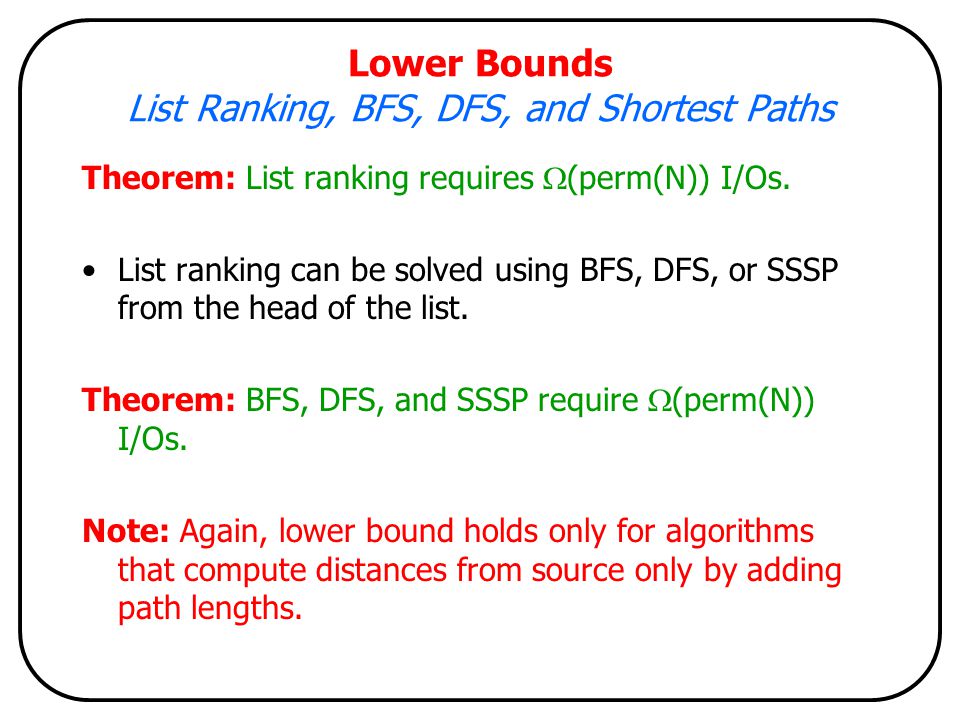 Lower Bounds
List Ranking, BFS, DFS, and Shortest Paths

Theorem: List ranking requires $\Omega$(perm(N)) I/Os.

• List ranking can be solved using BFS, DFS, or SSSP from the head of the list.

Theorem: BFS, DFS, and SSSP require $\Omega$(perm(N)) I/Os.

Note: Again, lower bound holds only for algorithms that compute distances from source only by adding path lengths.